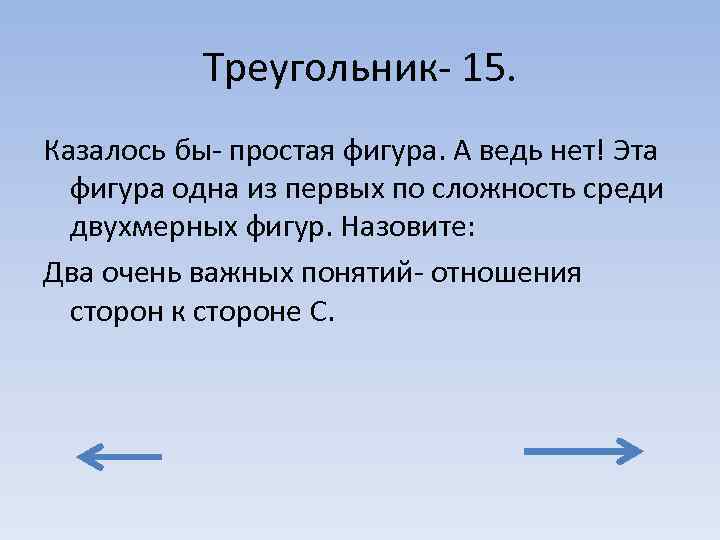 Треугольник- 15.

Казалось бы- простая фигура. А ведь нет! Эта фигура одна из первых по сложность среди двухмерных фигур. Назовите:

Два очень важных понятий- отношения сторон к стороне С.